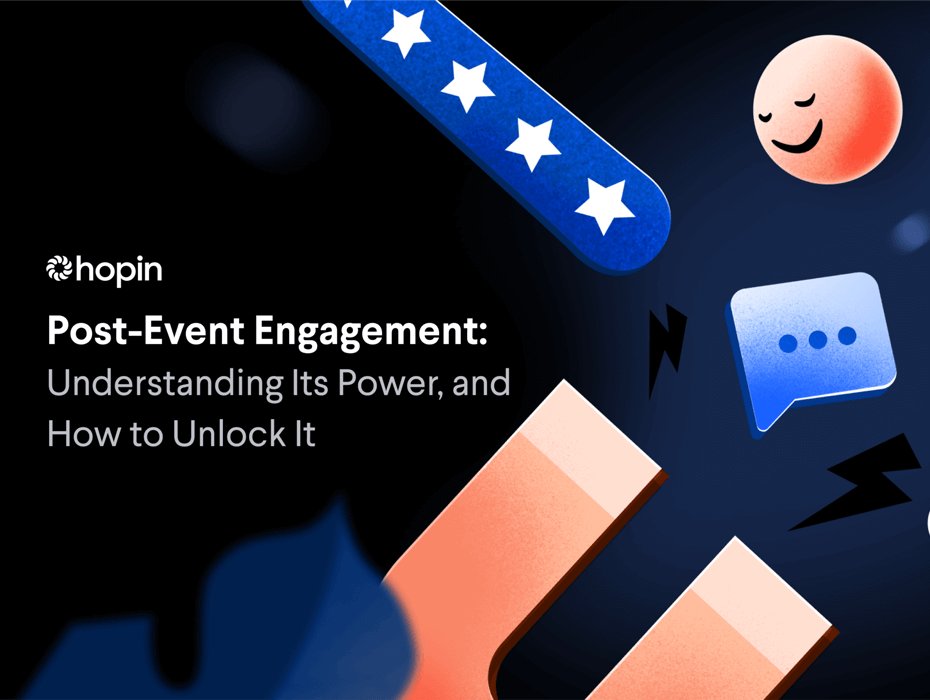 hopin

Post-Event Engagement: Understanding Its Power, and How to Unlock It